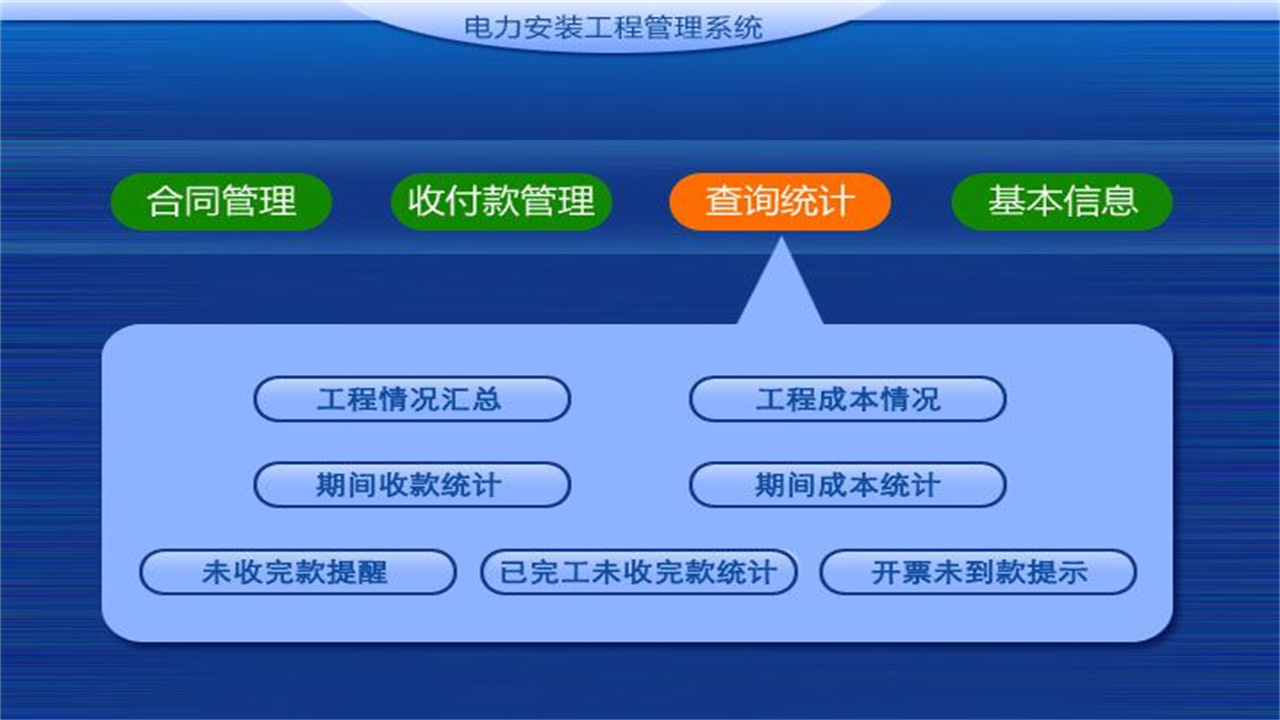 电力安装工程管理系统

合同管理　收付款管理　查询统计　基本信息

工程情况汇总　工程成本情况

期间收款统计　期间成本统计

未收完款提醒　已完工未收完款统计　开票未到款提示